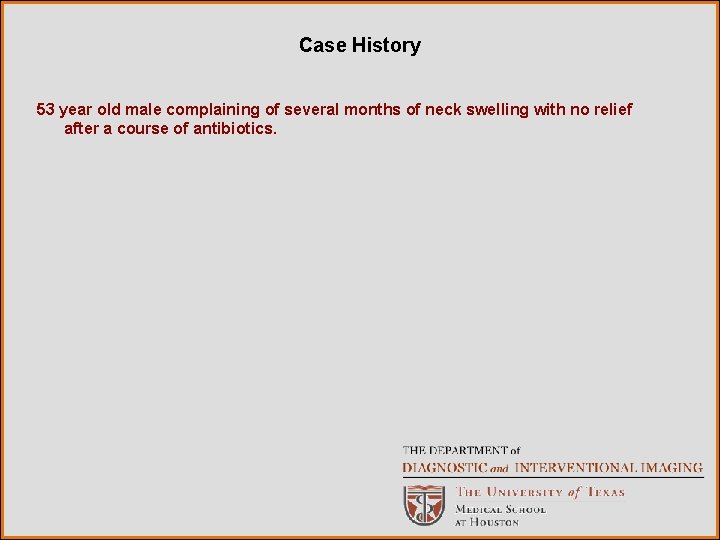 Case History

53 year old male complaining of several months of neck swelling with no relief after a course of antibiotics.

THE DEPARTMENT of
DIAGNOSTIC and INTERVENTIONAL IMAGING

THE UNIVERSITY of TEXAS
MEDICAL SCHOOL
AT HOUSTON